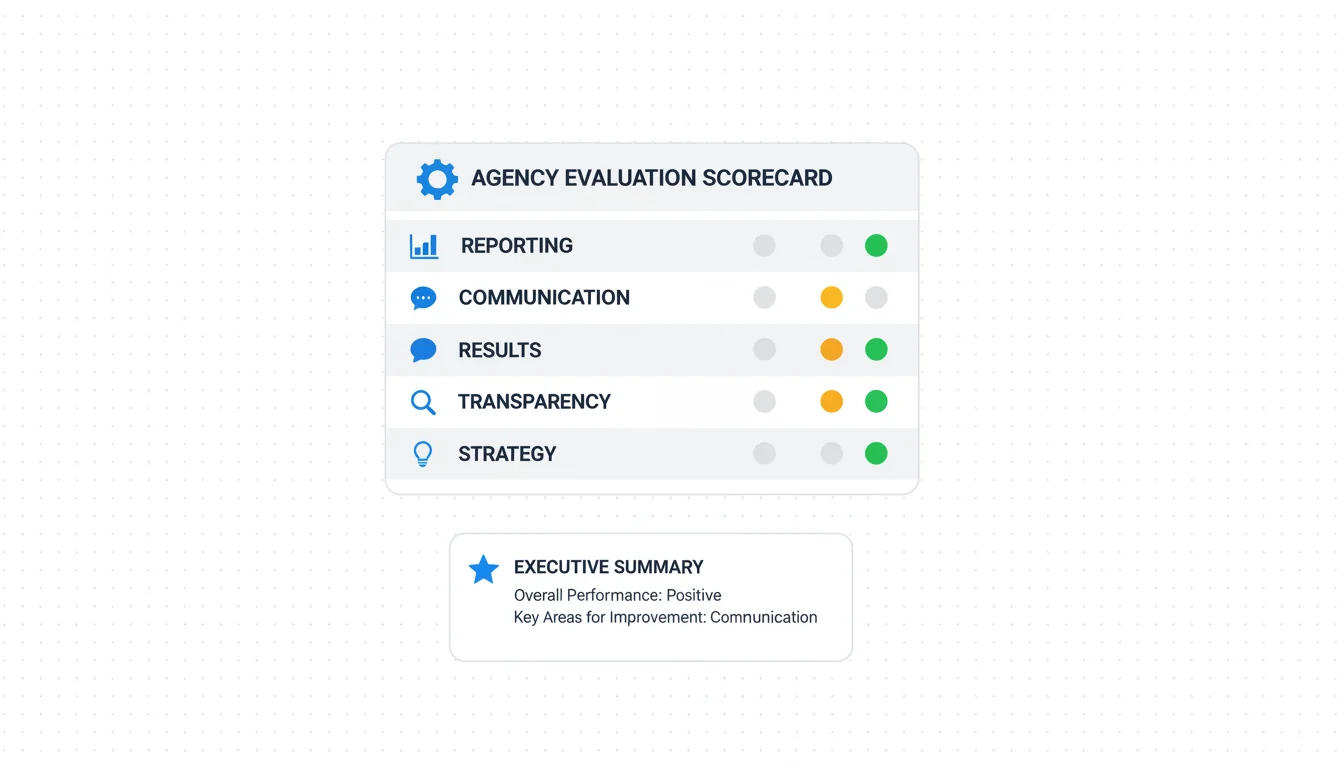 AGENCY EVALUATION SCORECARD

REPORTING

COMMUNICATION

RESULTS

TRANSPARENCY

STRATEGY

EXECUTIVE SUMMARY

Overall Performance: Positive

Key Areas for Improvement: Comnunication